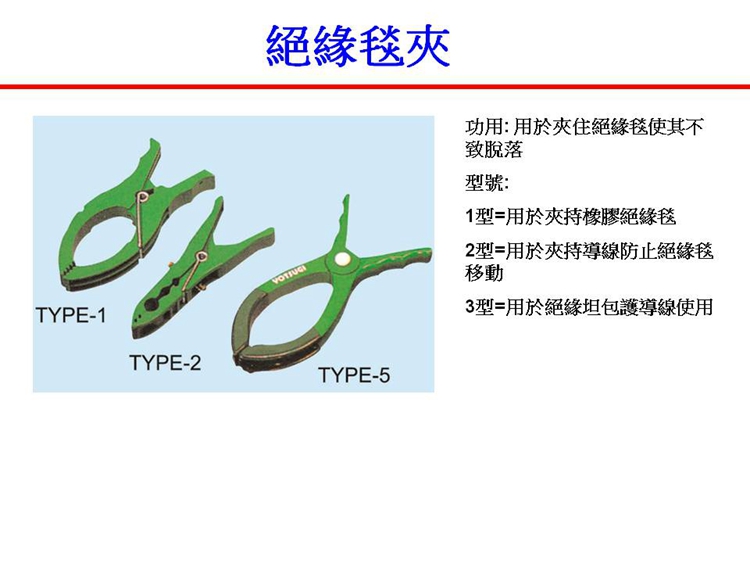 絕緣毯夾

TYPE-1

TYPE-2

YOTSUGI

TYPE-5

功用: 用於夾住絕緣毯使其不致脫落

型號:

1型=用於夾持橡膠絕緣毯

2型=用於夾持導線防止絕緣毯移動

3型=用於絕緣坦包護導線使用